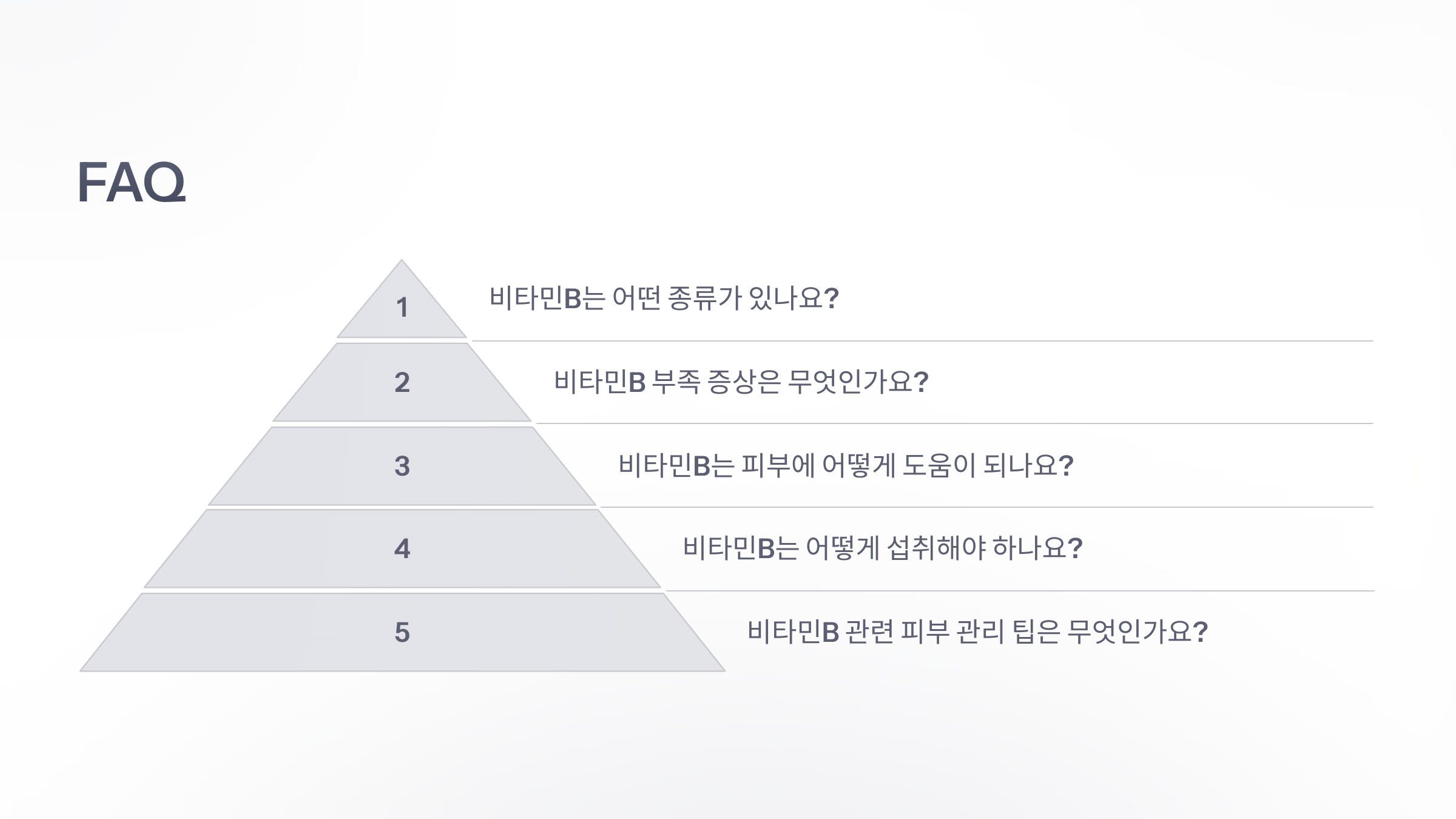 FAQ

1

비타민B는 어떤 종류가 있나요?

2

비타민B 부족 증상은 무엇인가요?

3

비타민B는 피부에 어떻게 도움이 되나요?

4

비타민B는 어떻게 섭취해야 하나요?

5

비타민B 관련 피부 관리 팁은 무엇인가요?